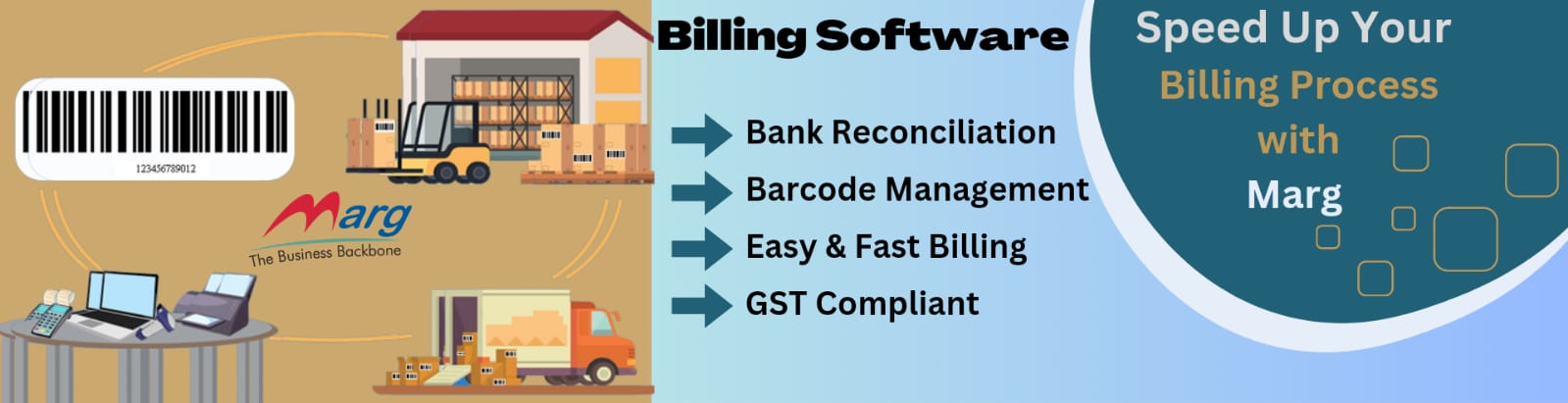 123456789012

Marg
The Business Backbone

Billing Software

Bank Reconciliation
Barcode Management
Easy & Fast Billing
GST Compliant

Speed Up Your
Billing Process
with
Marg